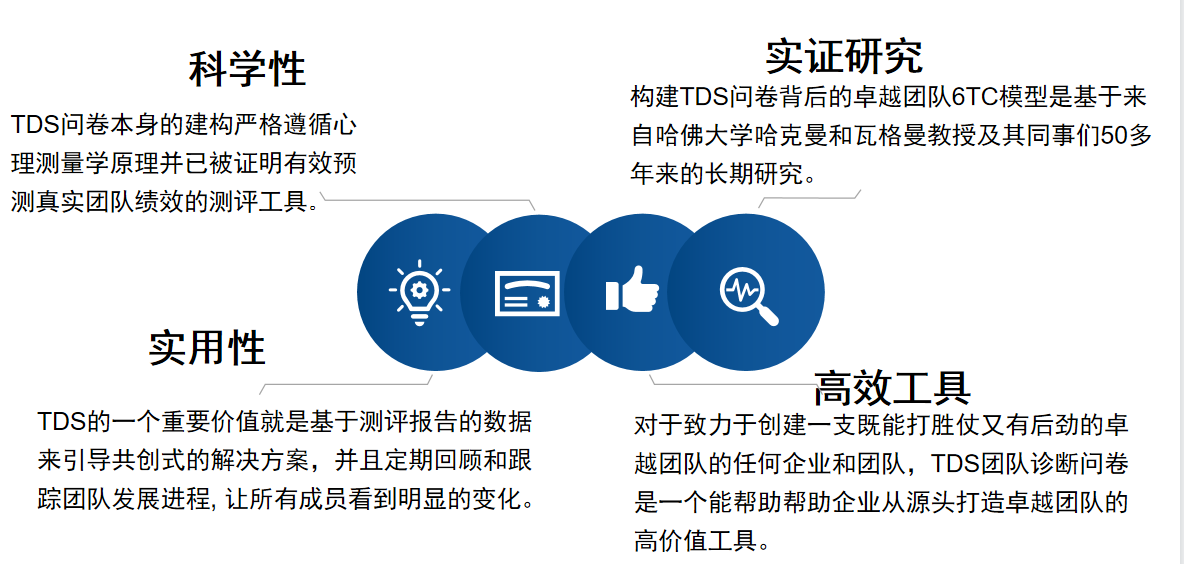 科学性

TDS问卷本身的建构严格遵循心理测量学原理并已被证明有效预测真实团队绩效的测评工具。

实证研究

构建TDS问卷背后的卓越团队6TC模型是基于来自哈佛大学哈克曼和瓦格曼教授及其同事们50多年来的长期研究。

实用性

TDS的一个重要价值就是基于测评报告的数据来引导共创式的解决方案，并且定期回顾和跟踪团队发展进程, 让所有成员看到明显的变化。

高效工具

对于致力于创建一支既能打胜仗又有后劲的卓越团队的任何企业和团队，TDS团队诊断问卷是一个能帮助帮助企业从源头打造卓越团队的高价值工具。